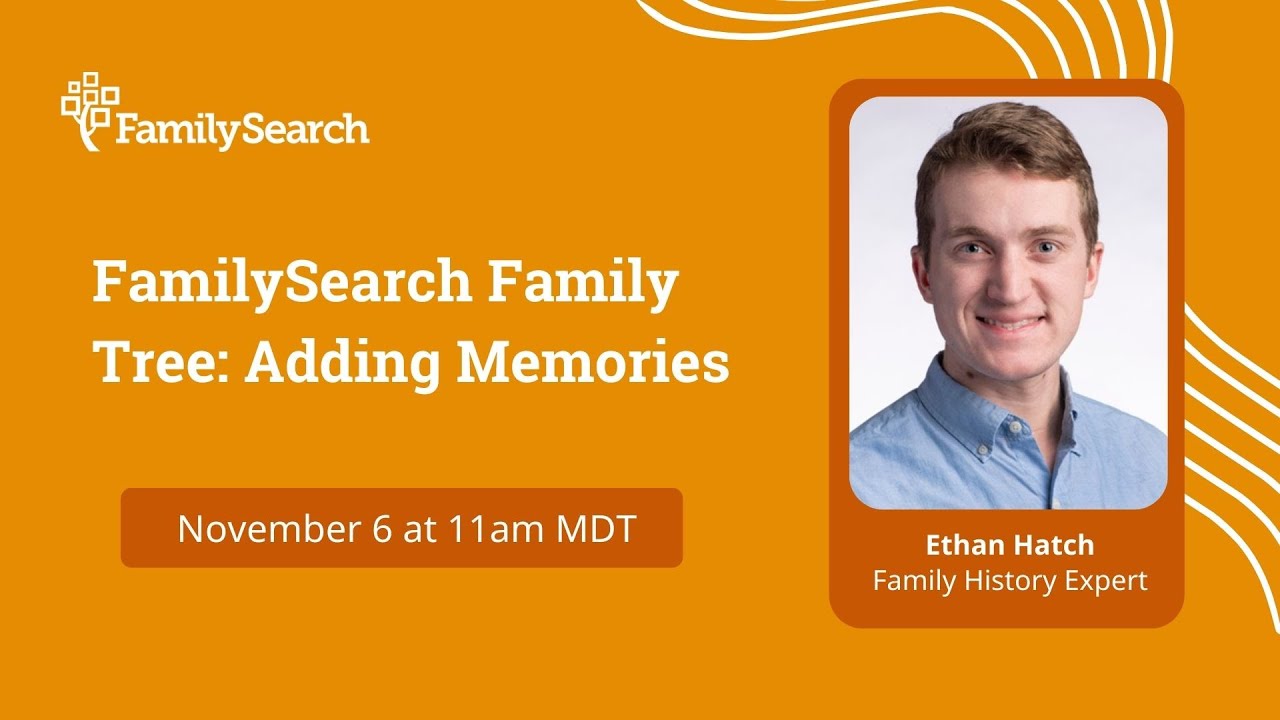 FamilySearch

FamilySearch Family Tree: Adding Memories

November 6 at 11am MDT

Ethan Hatch
Family History Expert